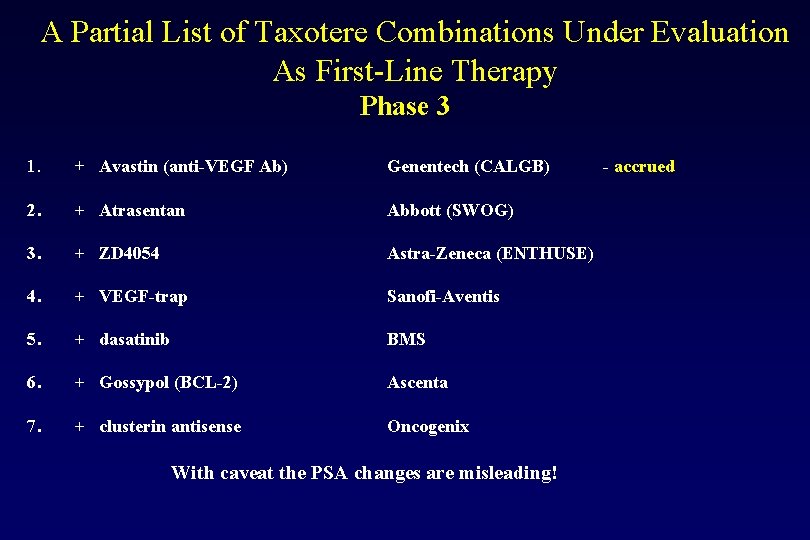 A Partial List of Taxotere Combinations Under Evaluation As First-Line Therapy
Phase 3

1. + Avastin (anti-VEGF Ab) Genentech (CALGB) - accrued

2. + Atrasentan Abbott (SWOG)

3. + ZD4054 Astra-Zeneca (ENTHUSE)

4. + VEGF-trap Sanofi-Aventis

5. + dasatinib BMS

6. + Gossypol (BCL-2) Ascenta

7. + clusterin antisense Oncogenix

With caveat the PSA changes are misleading!